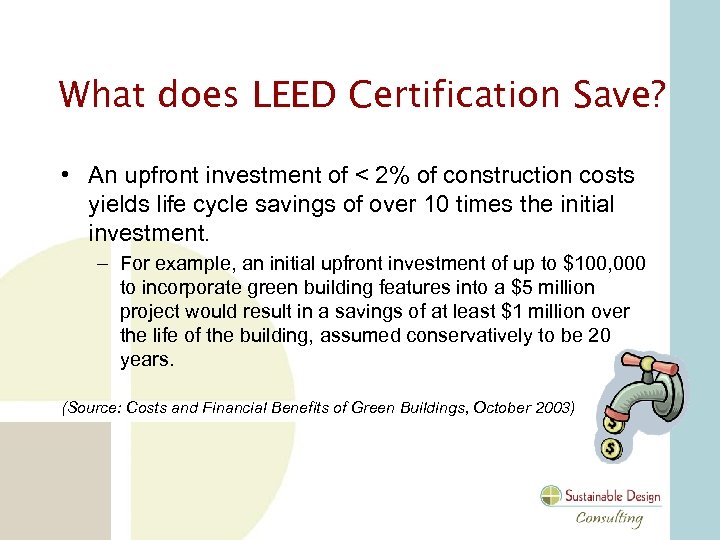 What does LEED Certification Save?

• An upfront investment of < 2% of construction costs yields life cycle savings of over 10 times the initial investment.

– For example, an initial upfront investment of up to \$100,000 to incorporate green building features into a \$5 million project would result in a savings of at least \$1 million over the life of the building, assumed conservatively to be 20 years.

(Source: Costs and Financial Benefits of Green Buildings, October 2003)

\$

\$

Sustainable Design Consulting